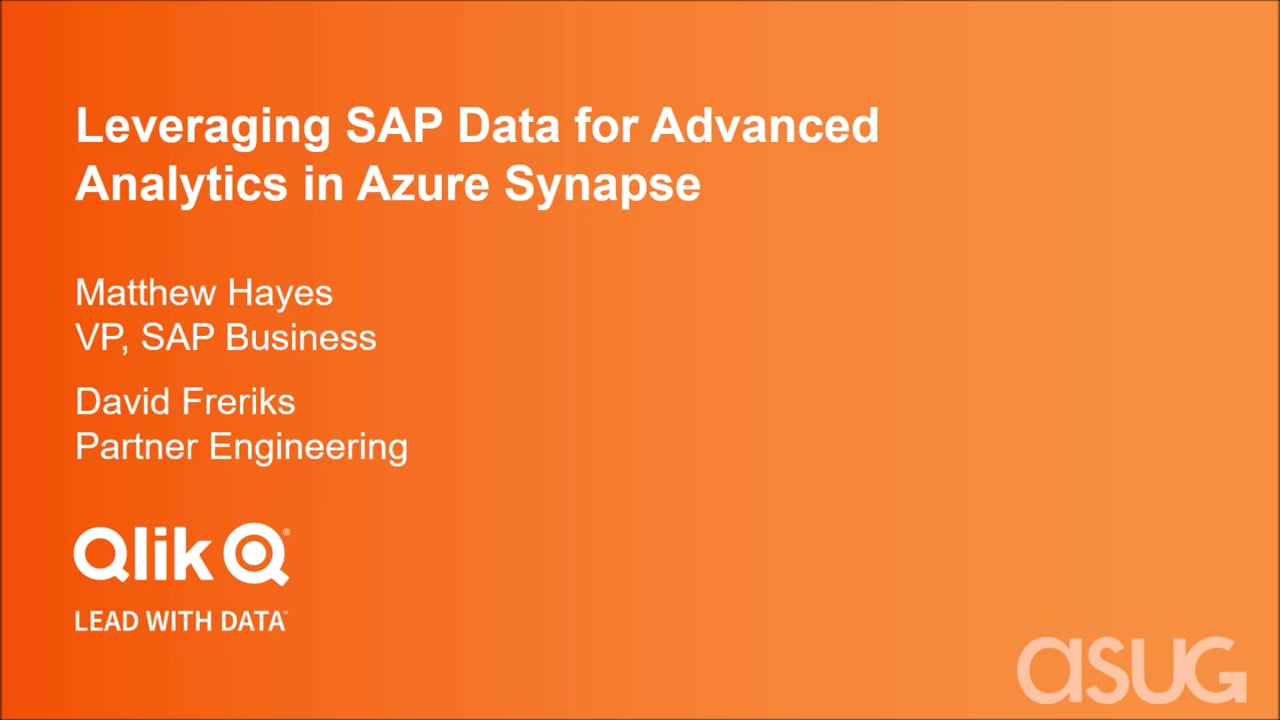 Leveraging SAP Data for Advanced Analytics in Azure Synapse

Matthew Hayes
VP, SAP Business

David Freriks
Partner Engineering

Qlik®
LEAD WITH DATA™

asug